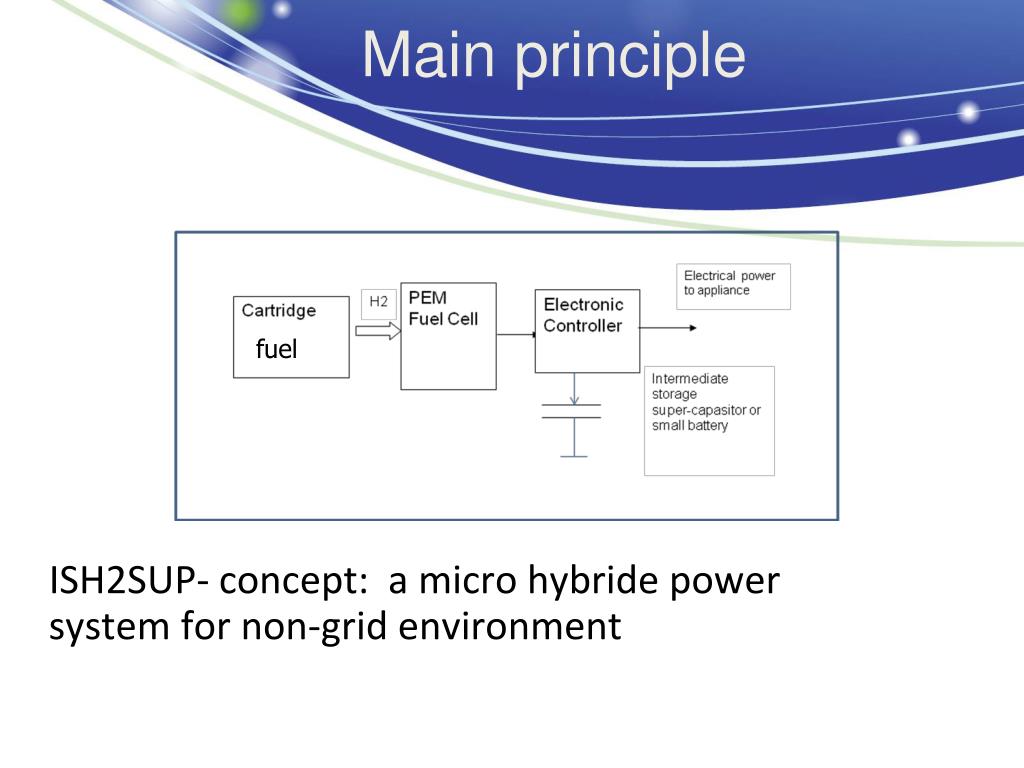 Main principle

Cartridge
fuel

H2

PEM
Fuel Cell

Electronic
Controller

Electrical power
to appliance

Intermediate
storage
super-capasitor or
small battery

ISH2SUP- concept: a micro hybride power system for non-grid environment